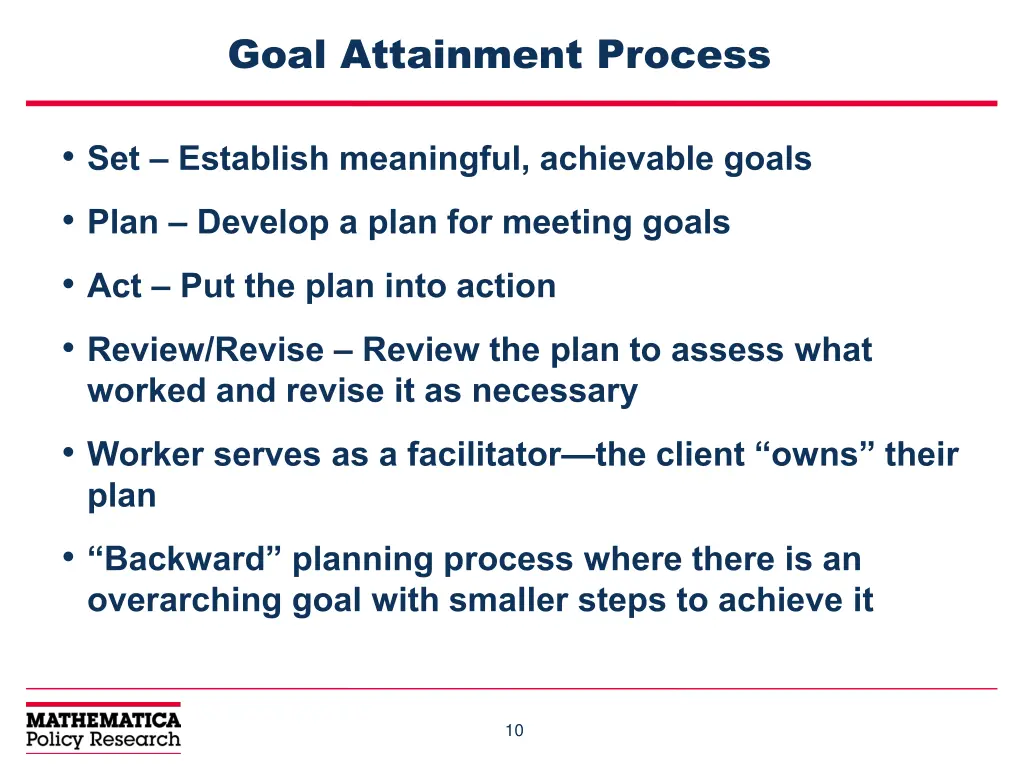 Goal Attainment Process

• Set – Establish meaningful, achievable goals

• Plan – Develop a plan for meeting goals

• Act – Put the plan into action

• Review/Revise – Review the plan to assess what worked and revise it as necessary

• Worker serves as a facilitator—the client “owns” their plan

• “Backward” planning process where there is an overarching goal with smaller steps to achieve it

MATHEMATICA
Policy Research

10